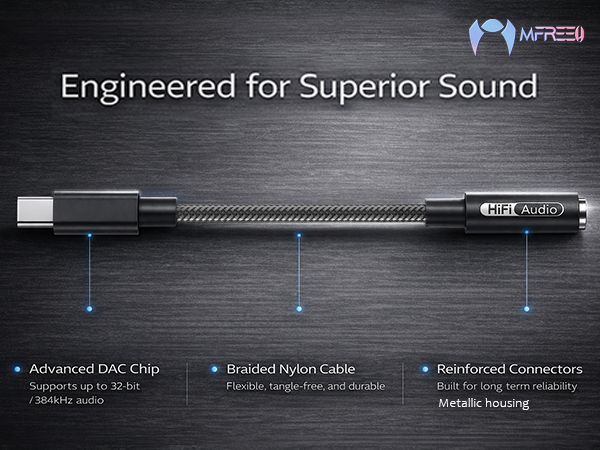 MFREE

Engineered for Superior Sound

HiFi Audio

Advanced DAC Chip
Supports up to 32-bit /384kHz audio

Braided Nylon Cable
Flexible, tangle-free, and durable

Reinforced Connectors
Built for long term reliability
Metallic housing